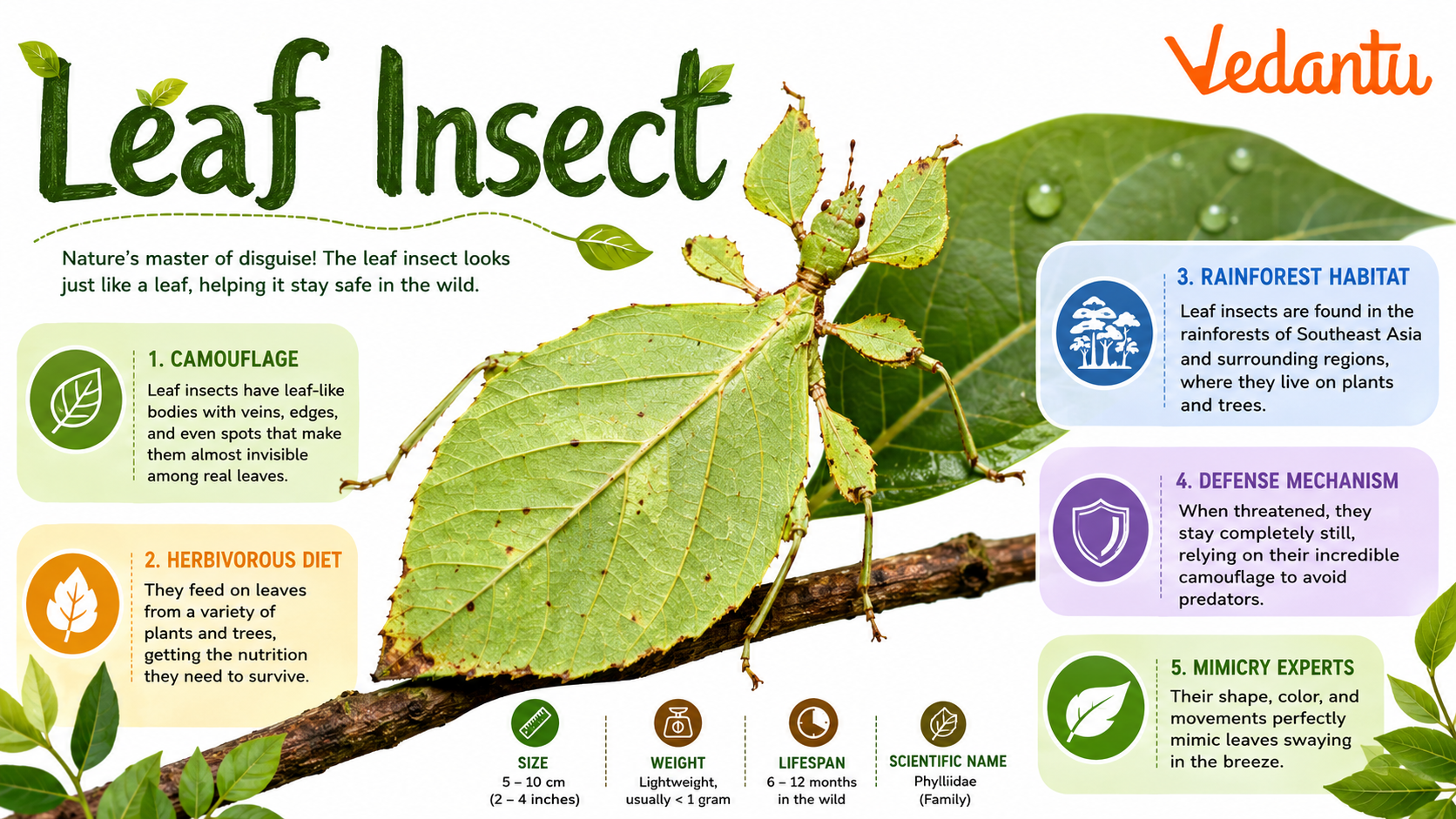 Leaf Insect

Vedantu

Nature's master of disguise! The leaf insect looks just like a leaf, helping it stay safe in the wild.

1. CAMOUFLAGE
Leaf insects have leaf-like bodies with veins, edges, and even spots that make them almost invisible among real leaves.

2. HERBIVOROUS DIET
They feed on leaves from a variety of plants and trees, getting the nutrition they need to survive.

3. RAINFOREST HABITAT
Leaf insects are found in the rainforests of Southeast Asia and surrounding regions, where they live on plants and trees.

4. DEFENSE MECHANISM
When threatened, they stay completely still, relying on their incredible camouflage to avoid predators.

5. MIMICRY EXPERTS
Their shape, color, and movements perfectly mimic leaves swaying in the breeze.

SIZE
5 – 10 cm
(2 – 4 inches)

WEIGHT
Lightweight,
usually < 1 gram

LIFESPAN
6 – 12 months
in the wild

SCIENTIFIC NAME
Phylliidae
(Family)